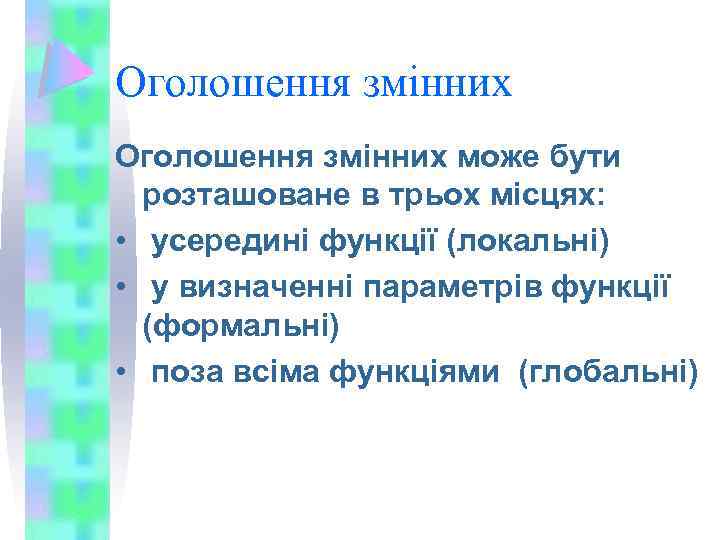 Оголошення змінних

Оголошення змінних може бути розташоване в трьох місцях:

• усередині функції (локальні)
• у визначенні параметрів функції (формальні)
• поза всіма функціями (глобальні)